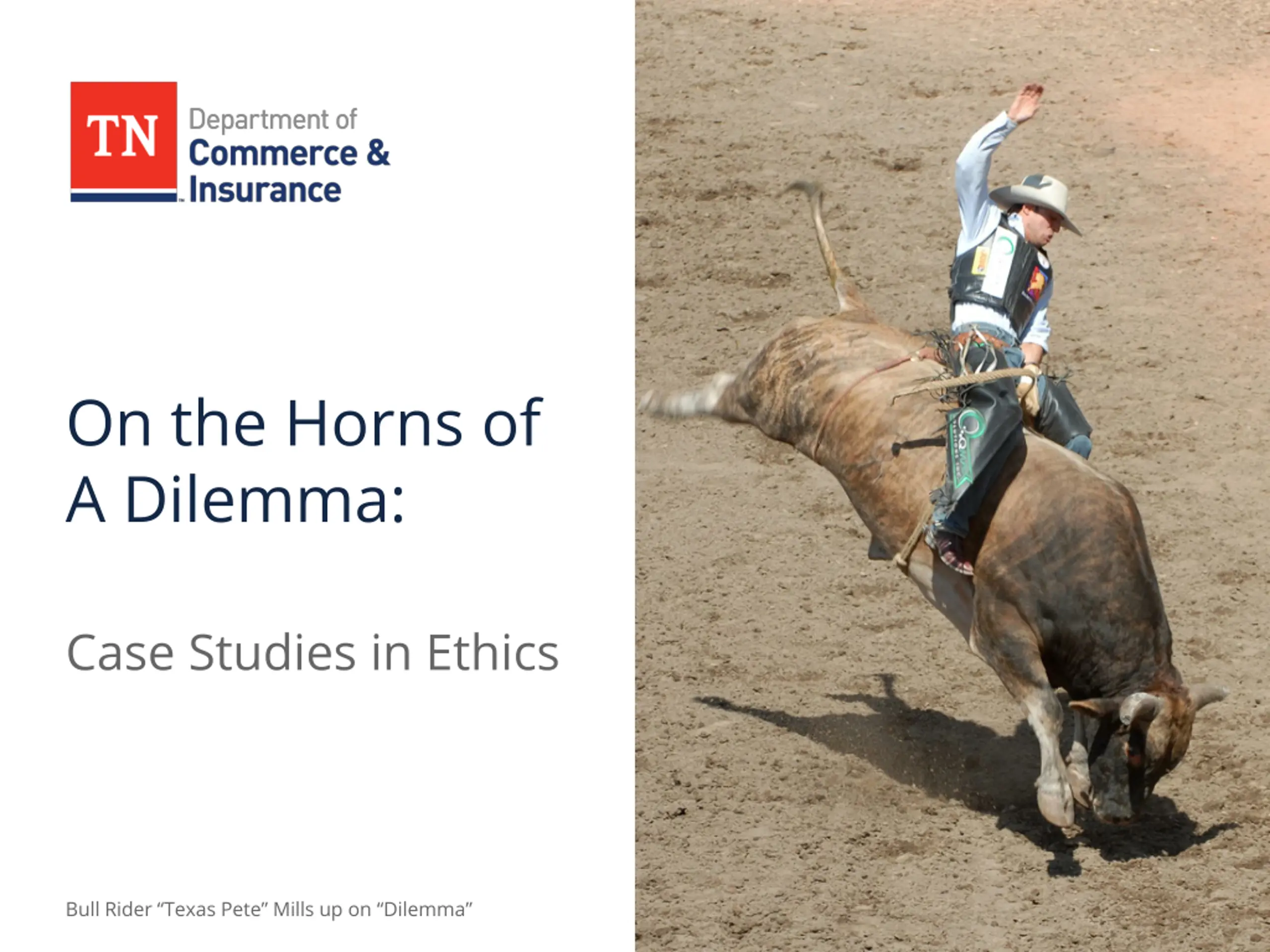 TN Department of Commerce & Insurance

On the Horns of A Dilemma:

Case Studies in Ethics

Bull Rider “Texas Pete” Mills up on “Dilemma”